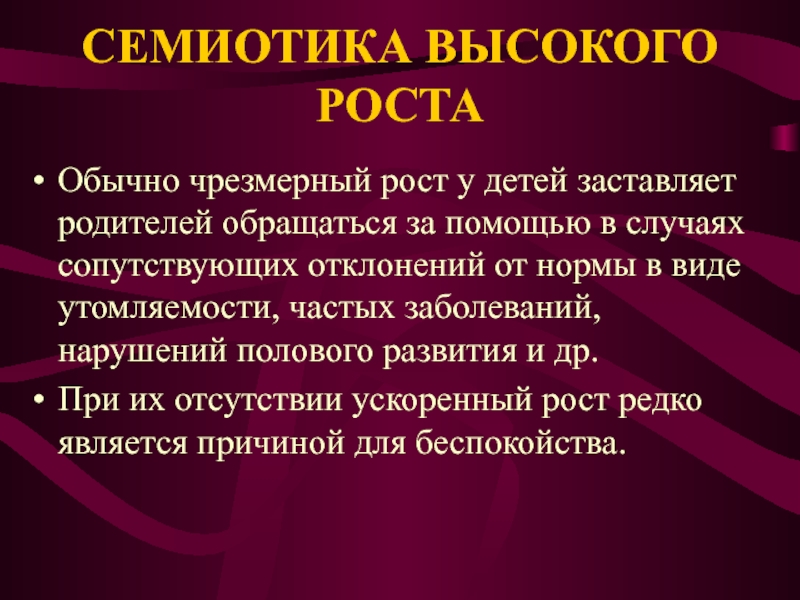 СЕМИОТИКА ВЫСОКОГО РОСТА

• Обычно чрезмерный рост у детей заставляет родителей обращаться за помощью в случаях сопутствующих отклонений от нормы в виде утомляемости, частых заболеваний, нарушений полового развития и др.
• При их отсутствии ускоренный рост редко является причиной для беспокойства.